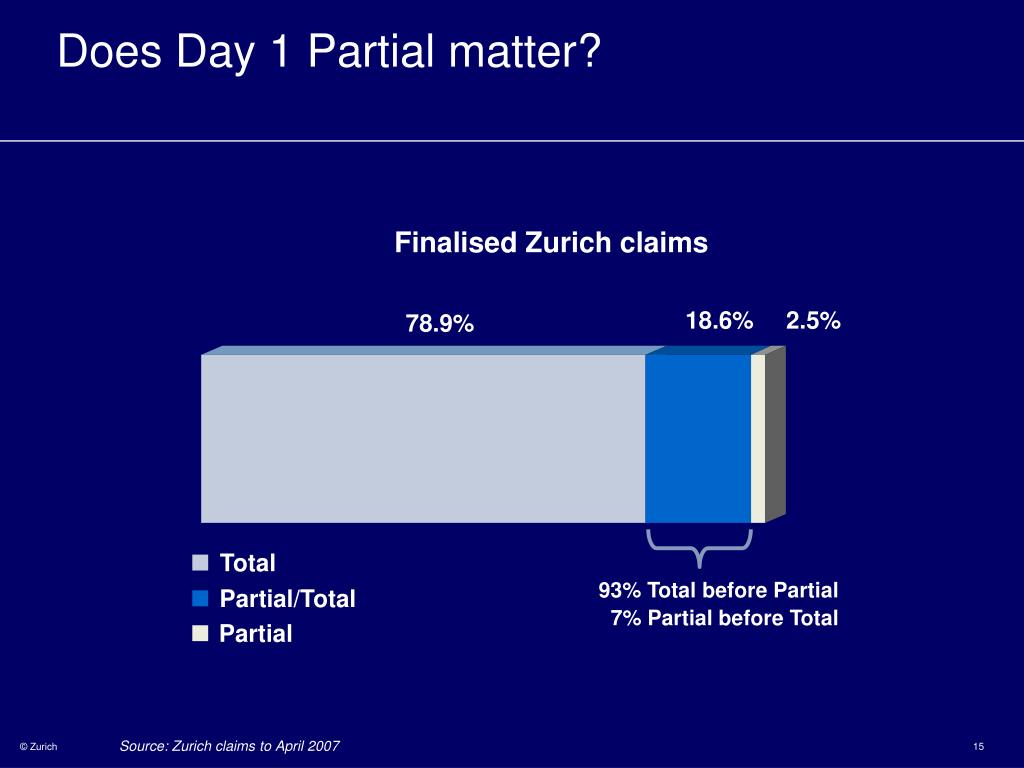 Does Day 1 Partial matter?

Finalised Zurich claims

78.9%

18.6%

2.5%

Total

Partial/Total

Partial

93% Total before Partial
7% Partial before Total

© Zurich

Source: Zurich claims to April 2007

15